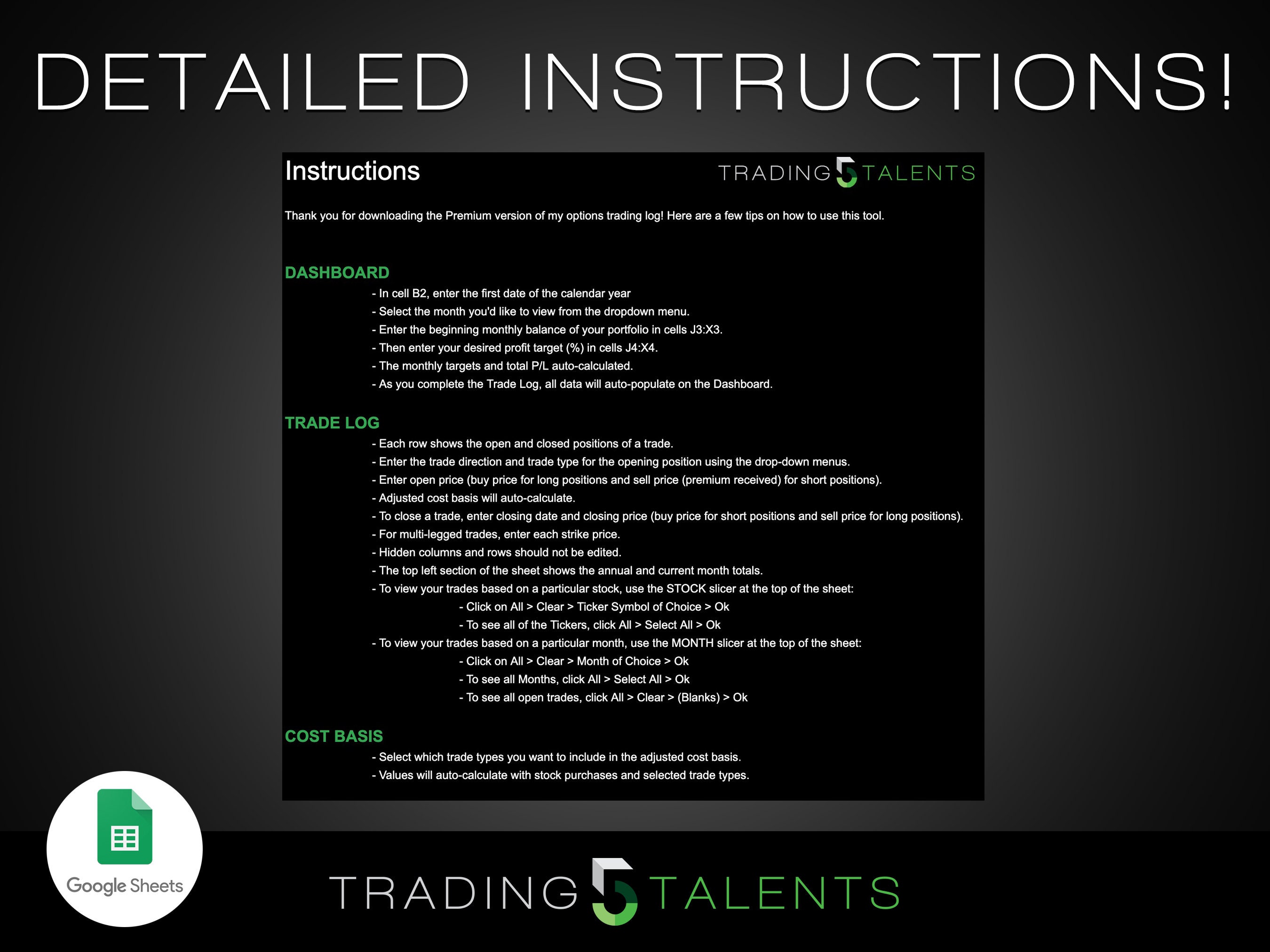 DETAILED INSTRUCTIONS!

Instructions

TRADING 5 TALENTS

Thank you for downloading the Premium version of my options trading log! Here are a few tips on how to use this tool.

DASHBOARD
- In cell B2, enter the first date of the calendar year
- Select the month you'd like to view from the dropdown menu.
- Enter the beginning monthly balance of your portfolio in cells J3:X3.
- Then enter your desired profit target (%) in cells J4:X4.
- The monthly targets and total P/L auto-calculated.
- As you complete the Trade Log, all data will auto-populate on the Dashboard.

TRADE LOG
- Each row shows the open and closed positions of a trade.
- Enter the trade direction and trade type for the opening position using the drop-down menus.
- Enter open price (buy price for long positions and sell price (premium received) for short positions).
- Adjusted cost basis will auto-calculate.
- To close a trade, enter closing date and closing price (buy price for short positions and sell price for long positions).
- For multi-legged trades, enter each strike price.
- Hidden columns and rows should not be edited.
- The top left section of the sheet shows the annual and current month totals.
- To view your trades based on a particular stock, use the STOCK slicer at the top of the sheet:
- Click on All > Clear > Ticker Symbol of Choice > Ok
- To see all of the Tickers, click All > Select All > Ok
- To view your trades based on a particular month, use the MONTH slicer at the top of the sheet:
- Click on All > Clear > Month of Choice > Ok
- To see all Months, click All > Select All > Ok
- To see all open trades, click All > Clear > (Blanks) > Ok

COST BASIS
- Select which trade types you want to include in the adjusted cost basis.
- Values will auto-calculate with stock purchases and selected trade types.

Google Sheets

TRADING 5 TALENTS